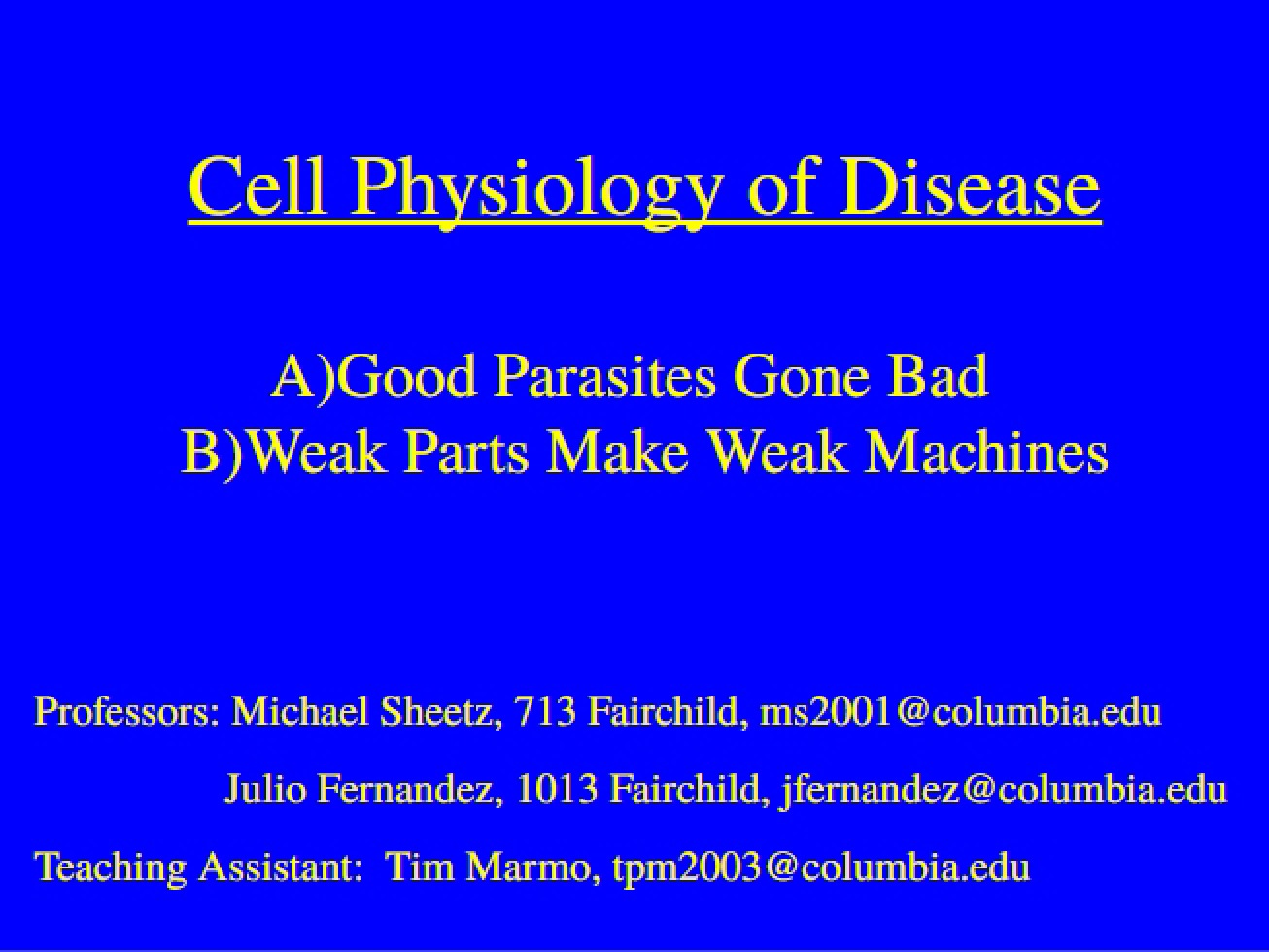 Cell Physiology of Disease

A)Good Parasites Gone Bad
B)Weak Parts Make Weak Machines

Professors: Michael Sheetz, 713 Fairchild, ms2001@columbia.edu
Julio Fernandez, 1013 Fairchild, jfernandez@columbia.edu

Teaching Assistant: Tim Marmo, tpm2003@columbia.edu